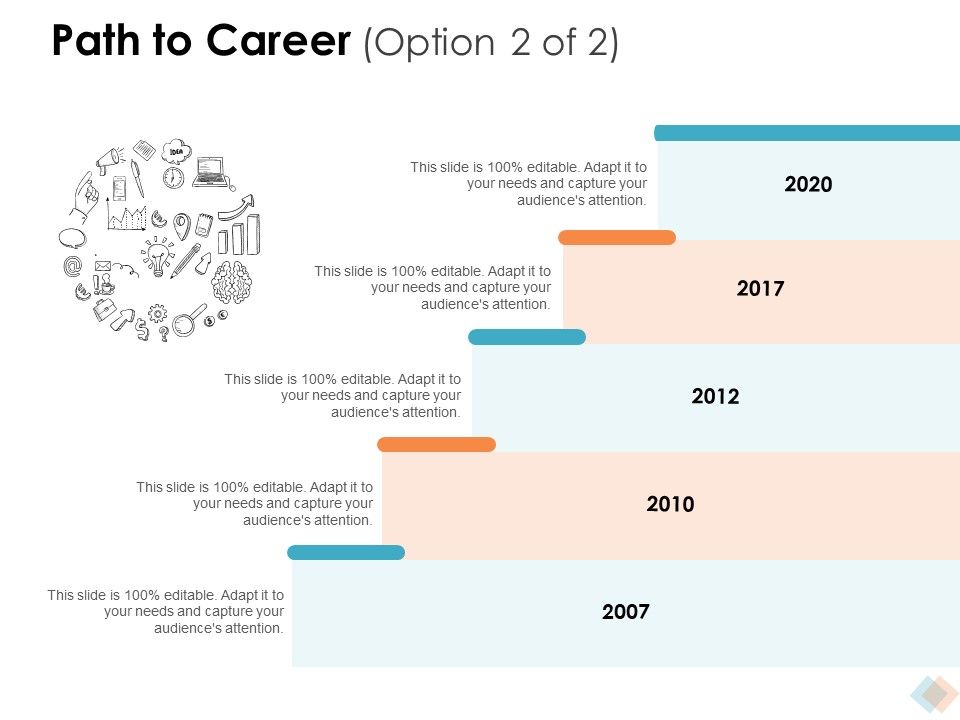 Path to Career (Option 2 of 2)

IDEA

This slide is 100% editable. Adapt it to your needs and capture your audience's attention.

2020

This slide is 100% editable. Adapt it to your needs and capture your audience's attention.

2017

This slide is 100% editable. Adapt it to your needs and capture your audience's attention.

2012

This slide is 100% editable. Adapt it to your needs and capture your audience's attention.

2010

This slide is 100% editable. Adapt it to your needs and capture your audience's attention.

2007